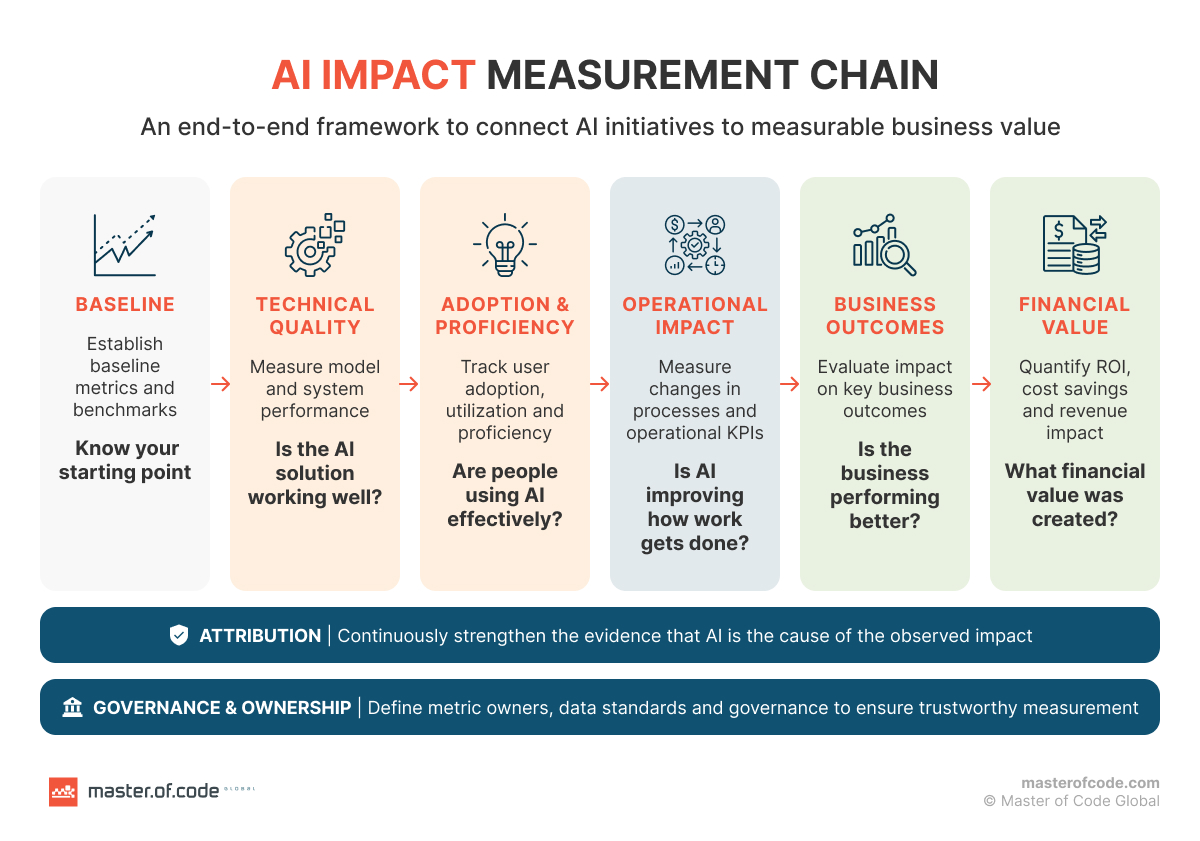 AI IMPACT MEASUREMENT CHAIN

An end-to-end framework to connect AI initiatives to measurable business value

BASELINE

Establish baseline metrics and benchmarks

Know your starting point

TECHNICAL QUALITY

Measure model and system performance

Is the AI solution working well?

ADOPTION & PROFICIENCY

Track user adoption, utilization and proficiency

Are people using AI effectively?

OPERATIONAL IMPACT

Measure changes in processes and operational KPIs

Is AI improving how work gets done?

BUSINESS OUTCOMES

Evaluate impact on key business outcomes

Is the business performing better?

FINANCIAL VALUE

Quantify ROI, cost savings and revenue impact

What financial value was created?

ATTRIBUTION | Continuously strengthen the evidence that AI is the cause of the observed impact

GOVERNANCE & OWNERSHIP | Define metric owners, data standards and governance to ensure trustworthy measurement

master.of.code GLOBAL

masterofcode.com
© Master of Code Global